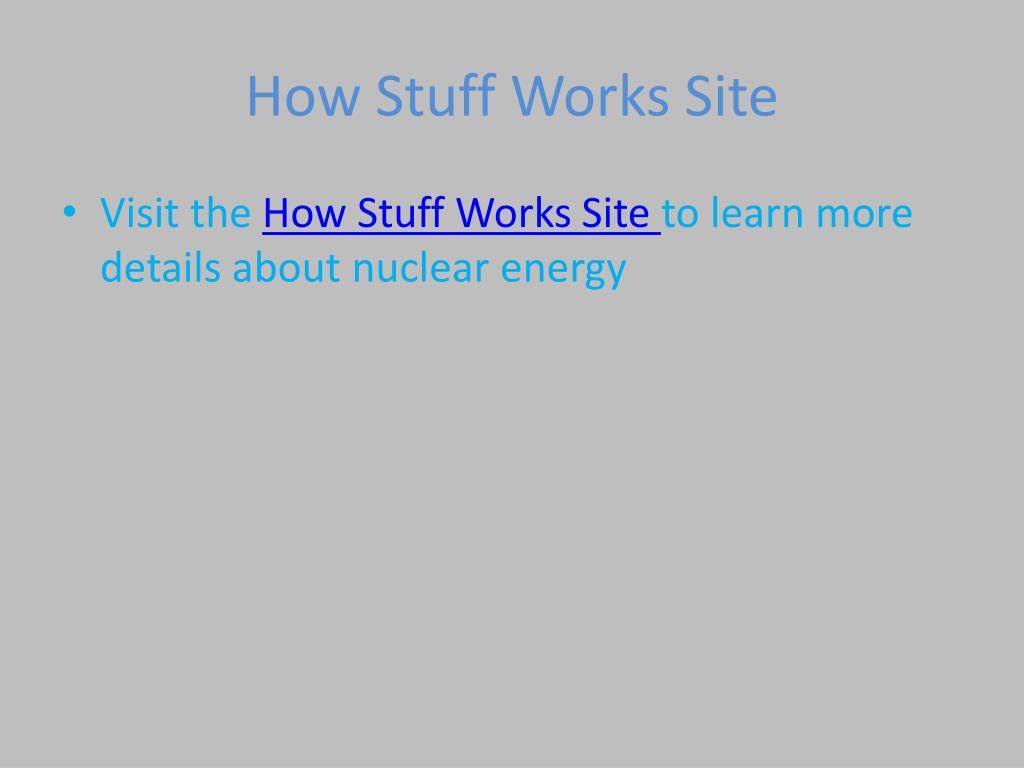 How Stuff Works Site

• Visit the How Stuff Works Site to learn more details about nuclear energy